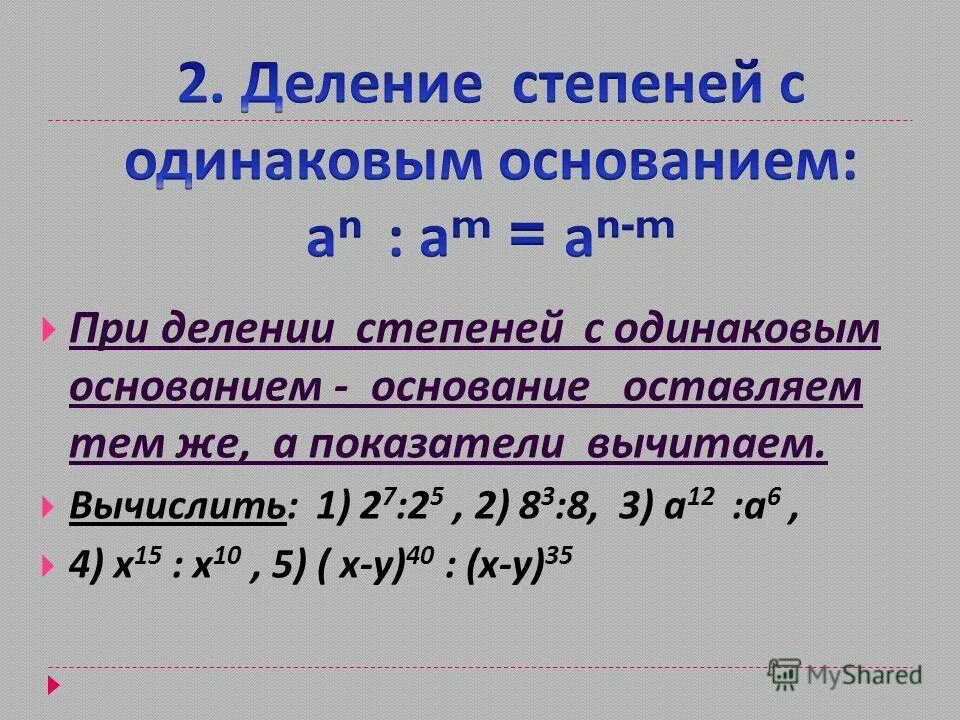 2. Деление степеней с одинаковым основанием:
$a^n : a^m = a^{n-m}$

При делении степеней с одинаковым основанием - основание оставляем тем же, а показатели вычитаем.

Вычислить: 1) $2^7:2^5$ , 2) $8^3:8$, 3) $a^{12} :a^6$ ,

4) $x^{15} : x^{10}$ , 5) $( x-y)^{40} : (x-y)^{35}$

MyShared